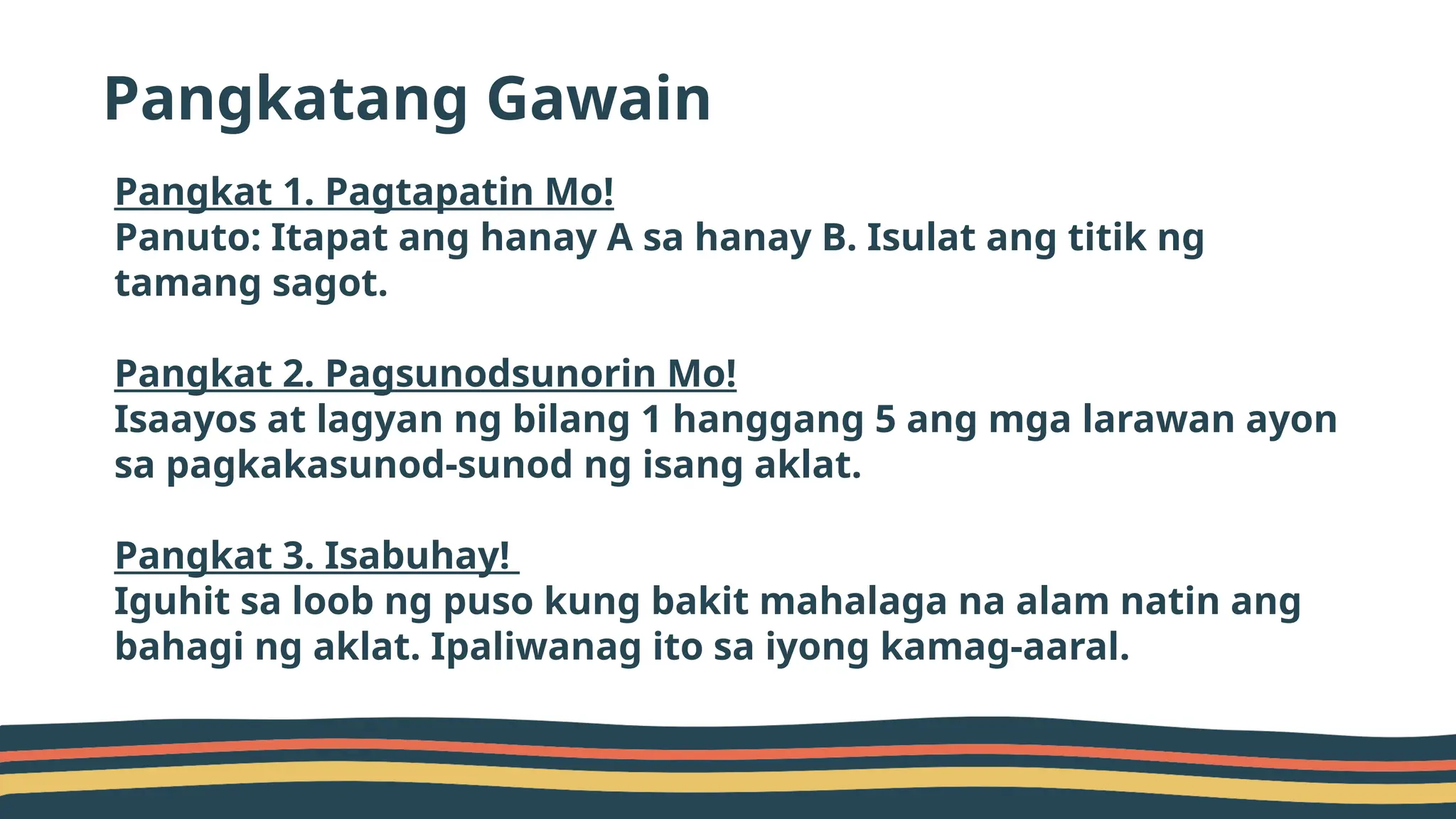 Pangkatang Gawain

Pangkat 1. Pagtapatin Mo!
Panuto: Itapat ang hanay A sa hanay B. Isulat ang titik ng tamang sagot.

Pangkat 2. Pagsunodsunorin Mo!
Isaayos at lagyan ng bilang 1 hanggang 5 ang mga larawan ayon sa pagkakasunod-sunod ng isang aklat.

Pangkat 3. Isabuhay!
Iguhit sa loob ng puso kung bakit mahalaga na alam natin ang bahagi ng aklat. Ipaliwanag ito sa iyong kamag-aaral.